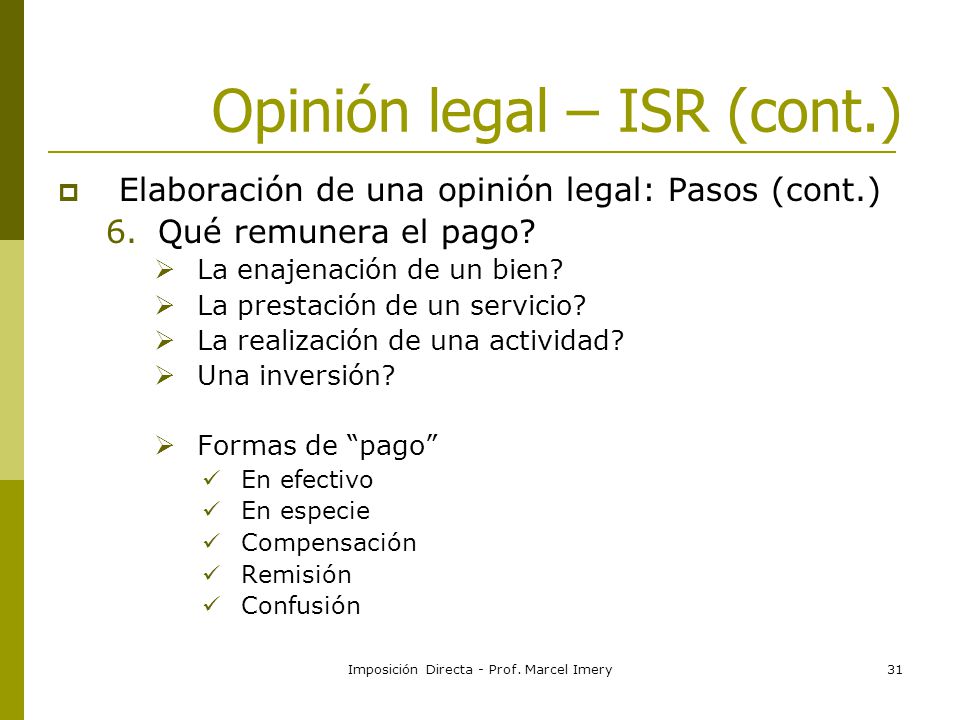 Opinión legal – ISR (cont.)

Elaboración de una opinión legal: Pasos (cont.)

6. Qué remunera el pago?

La enajenación de un bien?

La prestación de un servicio?

La realización de una actividad?

Una inversión?

Formas de “pago”

En efectivo

En especie

Compensación

Remisión

Confusión

Imposición Directa - Prof. Marcel Imery

31